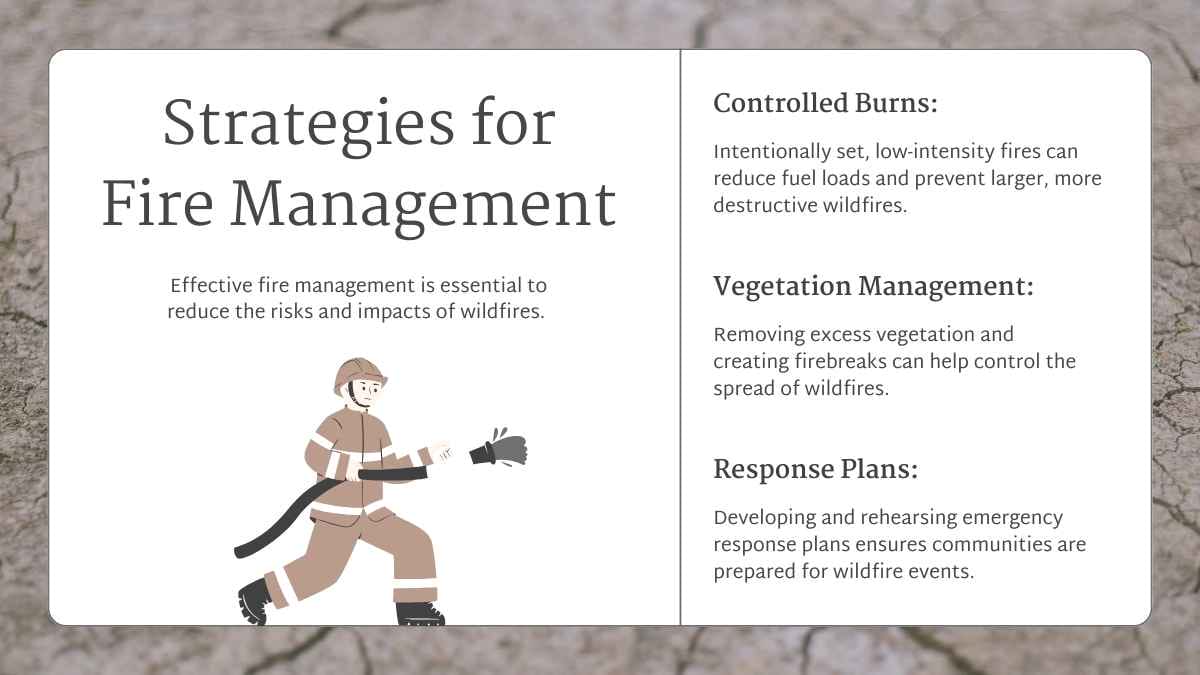 Strategies for Fire Management

Effective fire management is essential to reduce the risks and impacts of wildfires.

Controlled Burns:

Intentionally set, low-intensity fires can reduce fuel loads and prevent larger, more destructive wildfires.

Vegetation Management:

Removing excess vegetation and creating firebreaks can help control the spread of wildfires.

Response Plans:

Developing and rehearsing emergency response plans ensures communities are prepared for wildfire events.